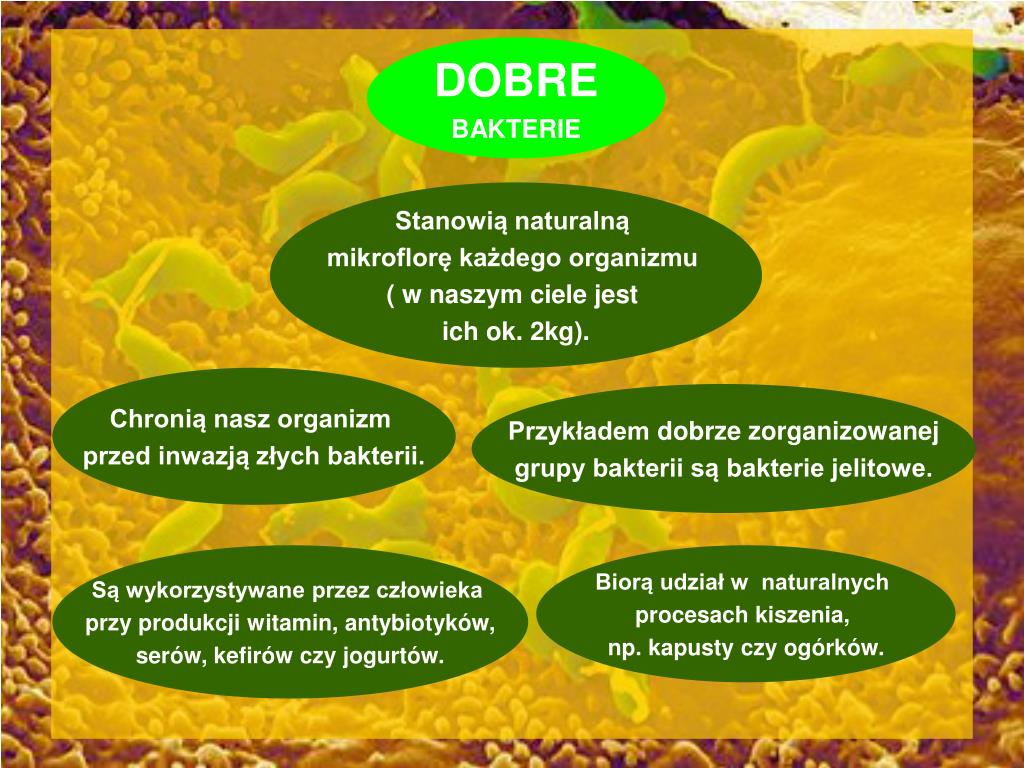 DOBRE
BAKTERIE

Stanowią naturalną mikroflorę każdego organizmu ( w naszym ciele jest ich ok. 2kg).

Chronią nasz organizm przed inwazją złych bakterii.

Przykładem dobrze zorganizowanej grupy bakterii są bakterie jelitowe.

Są wykorzystywane przez człowieka przy produkcji witamin, antybiotyków, serów, kefirów czy jogurtów.

Biorą udział w naturalnych procesach kiszenia, np. kapusty czy ogórków.